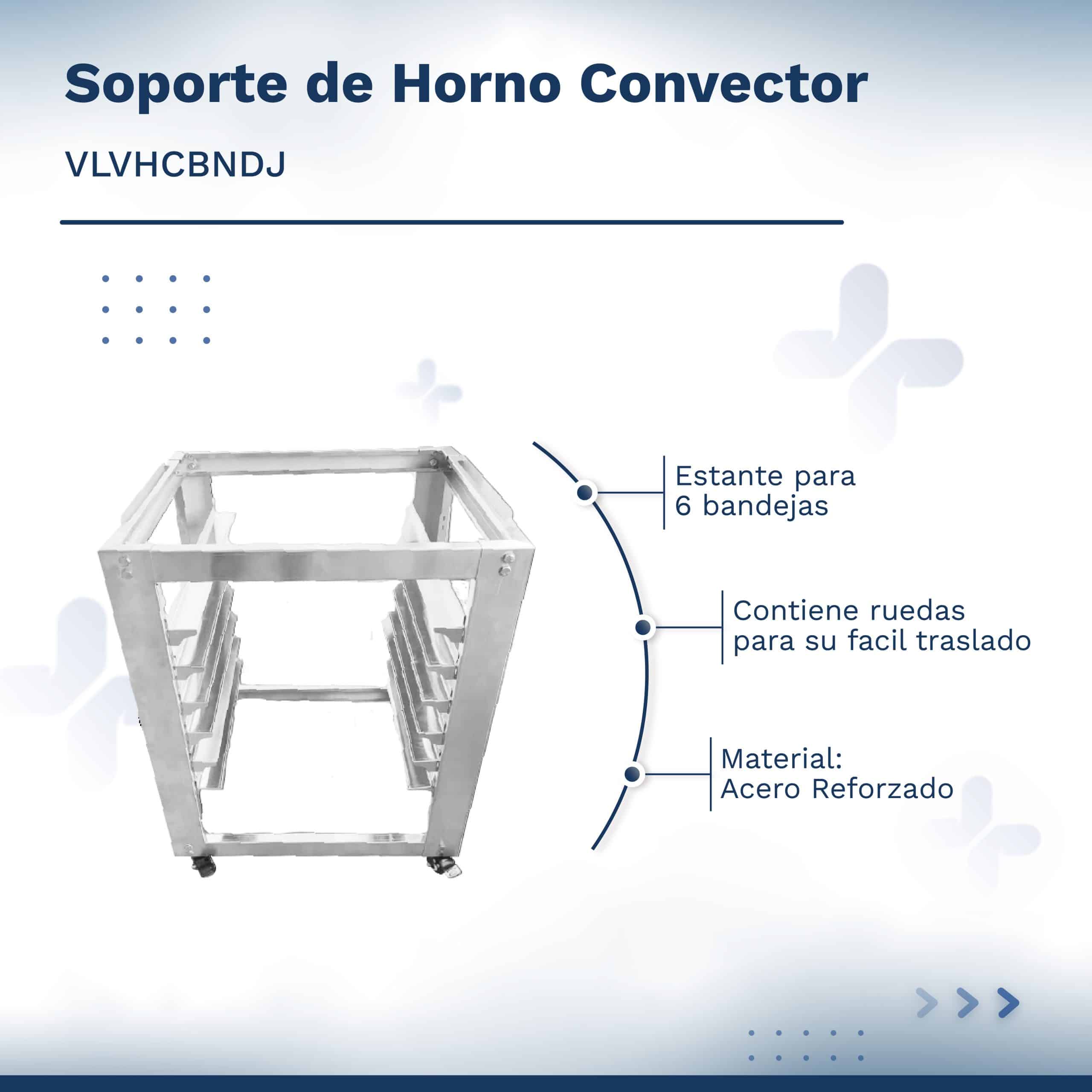 Soporte de Horno Convector

VLVHCBNDJ

Estante para 6 bandejas

Contiene ruedas para su facil traslado

Material: Acero Reforzado